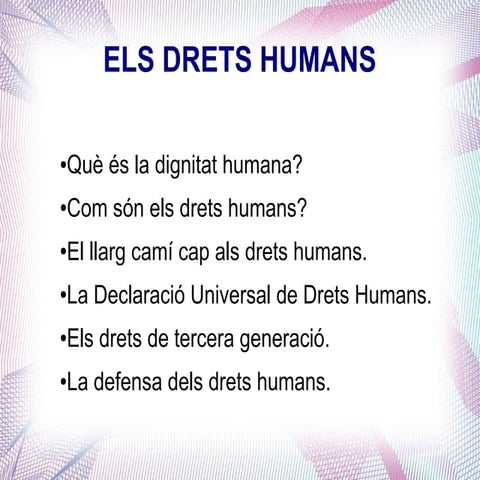 ELS DRETS HUMANS

•Què és la dignitat humana?

•Com són els drets humans?

•El llarg camí cap als drets humans.

•La Declaració Universal de Drets Humans.

•Els drets de tercera generació.

•La defensa dels drets humans.